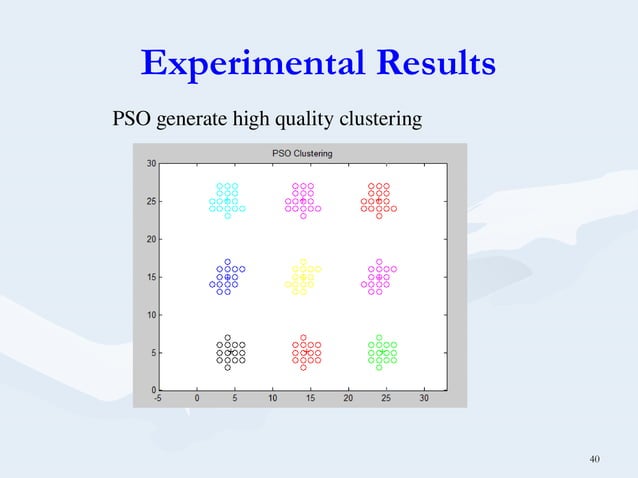 Experimental Results

PSO generate high quality clustering

PSO Clustering

30
25
20
15
10
5
0

-5 0 5 10 15 20 25 30

40